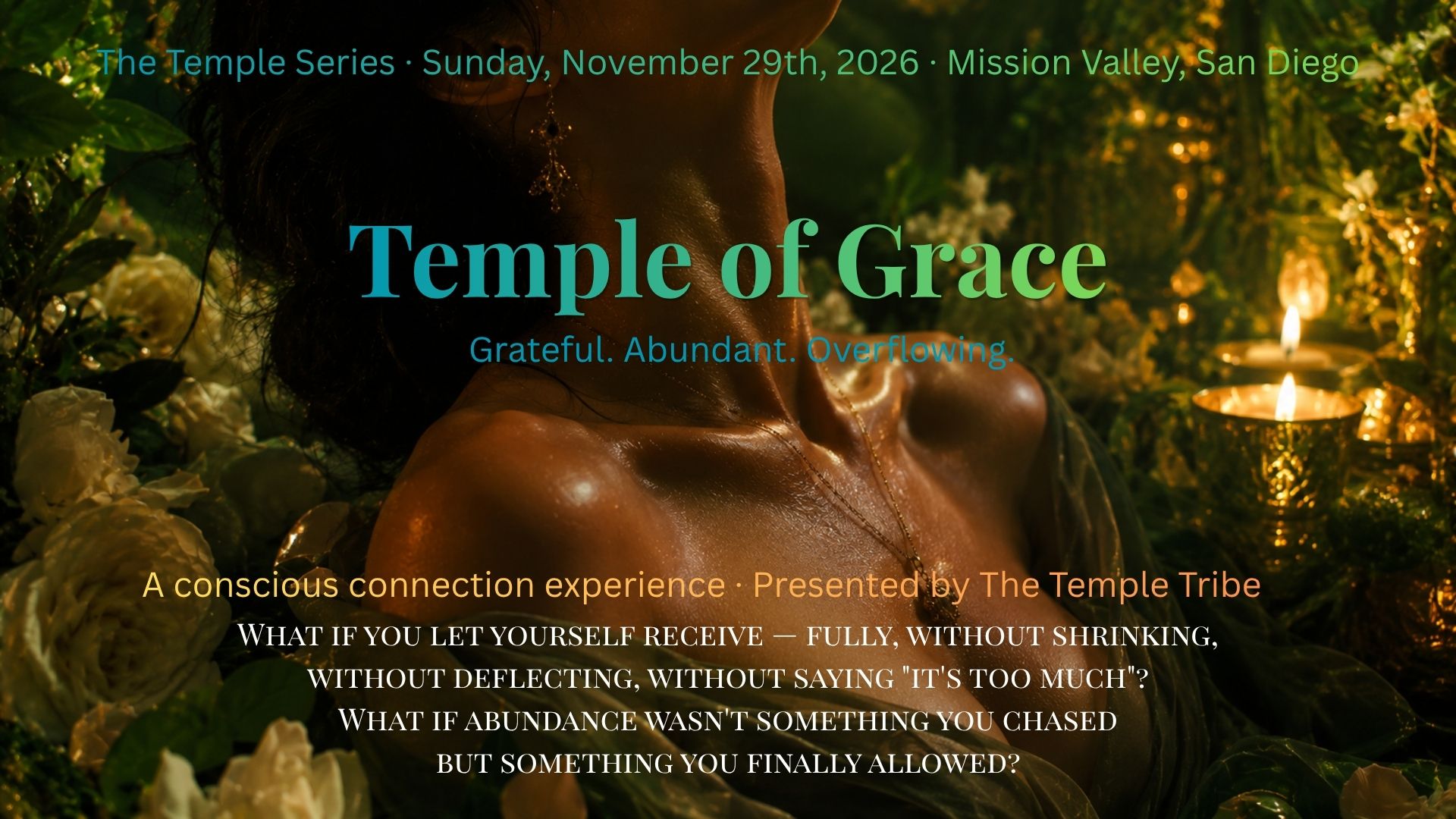 The Temple Series · Sunday, November 29th, 2026 · Mission Valley, San Diego

Temple of Grace

Grateful. Abundant. Overflowing.

A conscious connection experience · Presented by The Temple Tribe

What if you let yourself receive — fully, without shrinking, without deflecting, without saying "it's too much"? What if abundance wasn't something you chased but something you finally allowed?